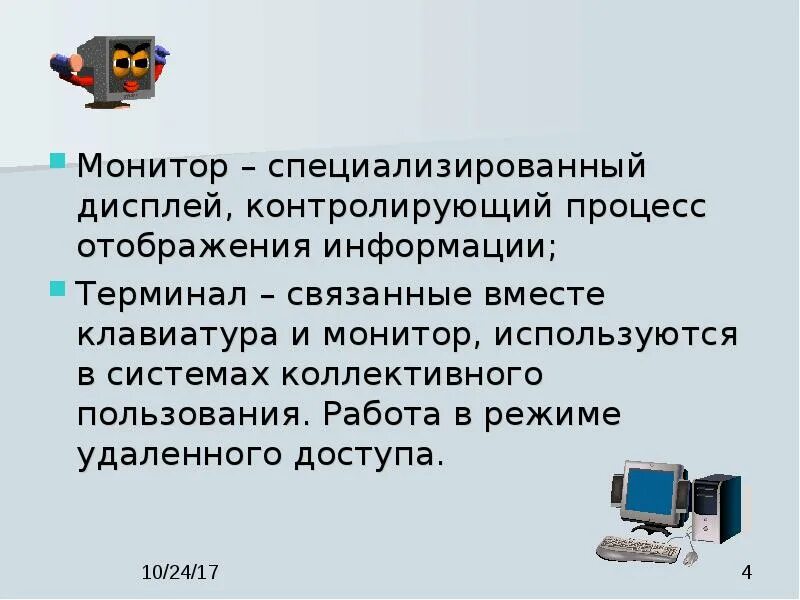 Монитор – специализированный дисплей, контролирующий процесс отображения информации;

Терминал – связанные вместе клавиатура и монитор, используются в системах коллективного пользования. Работа в режиме удаленного доступа.

10/24/17

4